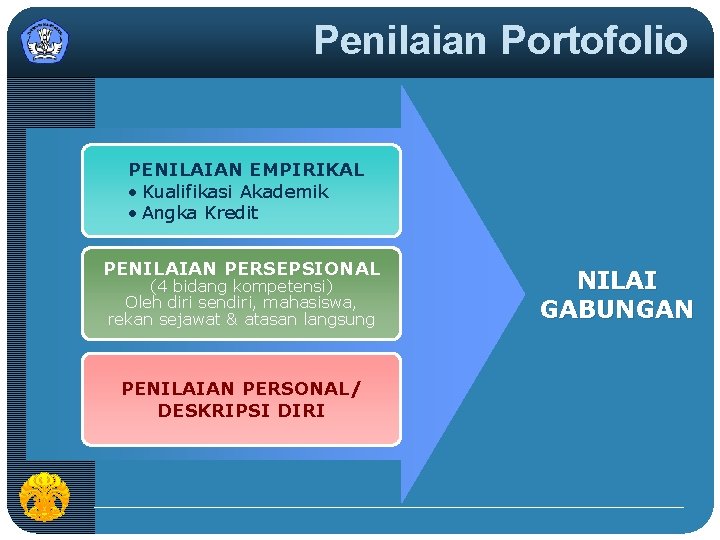 Penilaian Portofolio

PENILAIAN EMPIRIKAL
• Kualifikasi Akademik
• Angka Kredit

PENILAIAN PERSEPSIONAL
(4 bidang kompetensi)
Oleh diri sendiri, mahasiswa, rekan sejawat & atasan langsung

PENILAIAN PERSONAL/ DESKRIPSI DIRI

NILAI GABUNGAN